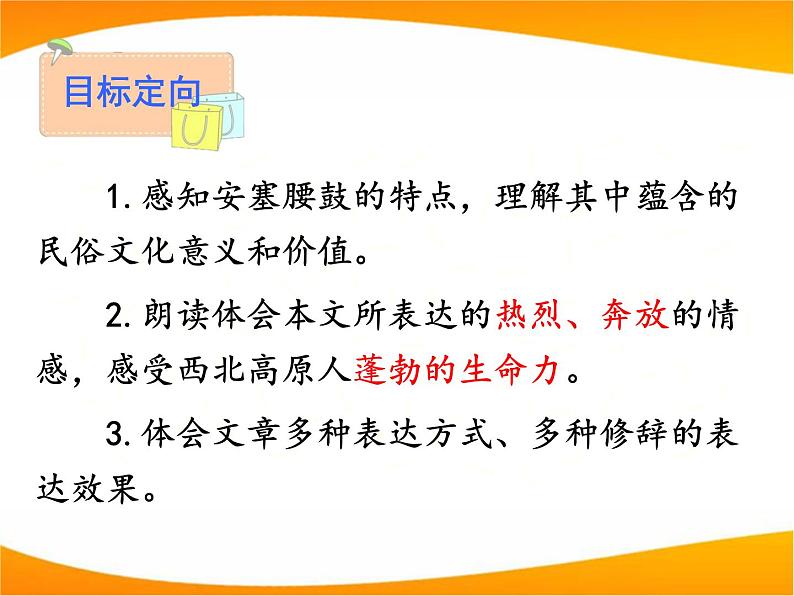 目标定向

1. 感知安塞腰鼓的特点，理解其中蕴含的民俗文化意义和价值。

2. 朗读体会本文所表达的热烈、奔放的情感，感受西北高原人蓬勃的生命力。

3. 体会文章多种表达方式、多种修辞的表达效果。